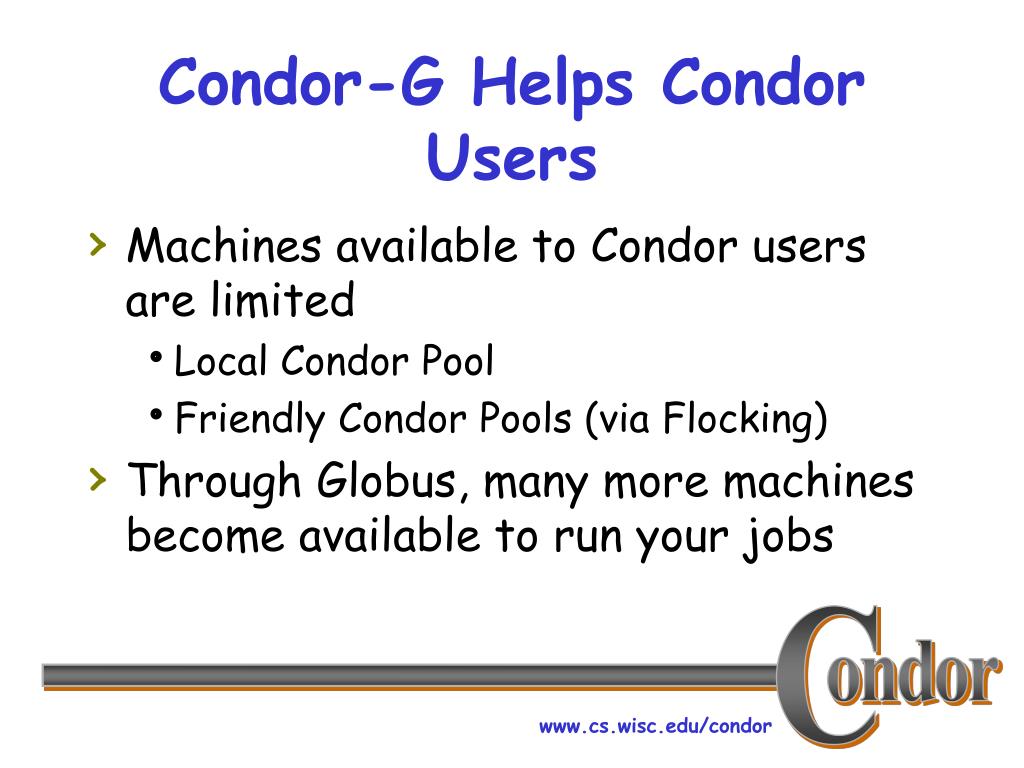 Condor-G Helps Condor Users

› Machines available to Condor users are limited
• Local Condor Pool
• Friendly Condor Pools (via Flocking)
› Through Globus, many more machines become available to run your jobs

Condor

www.cs.wisc.edu/condor